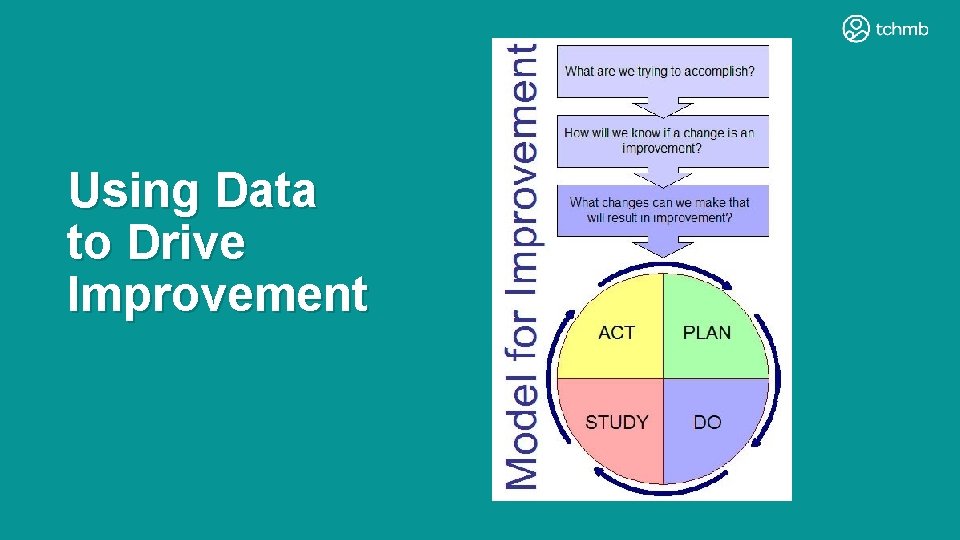 tchmb

Using Data to Drive Improvement

Model for Improvement

What are we trying to accomplish?

How will we know if a change is an improvement?

What changes can we make that will result in improvement?

ACT

PLAN

STUDY

DO